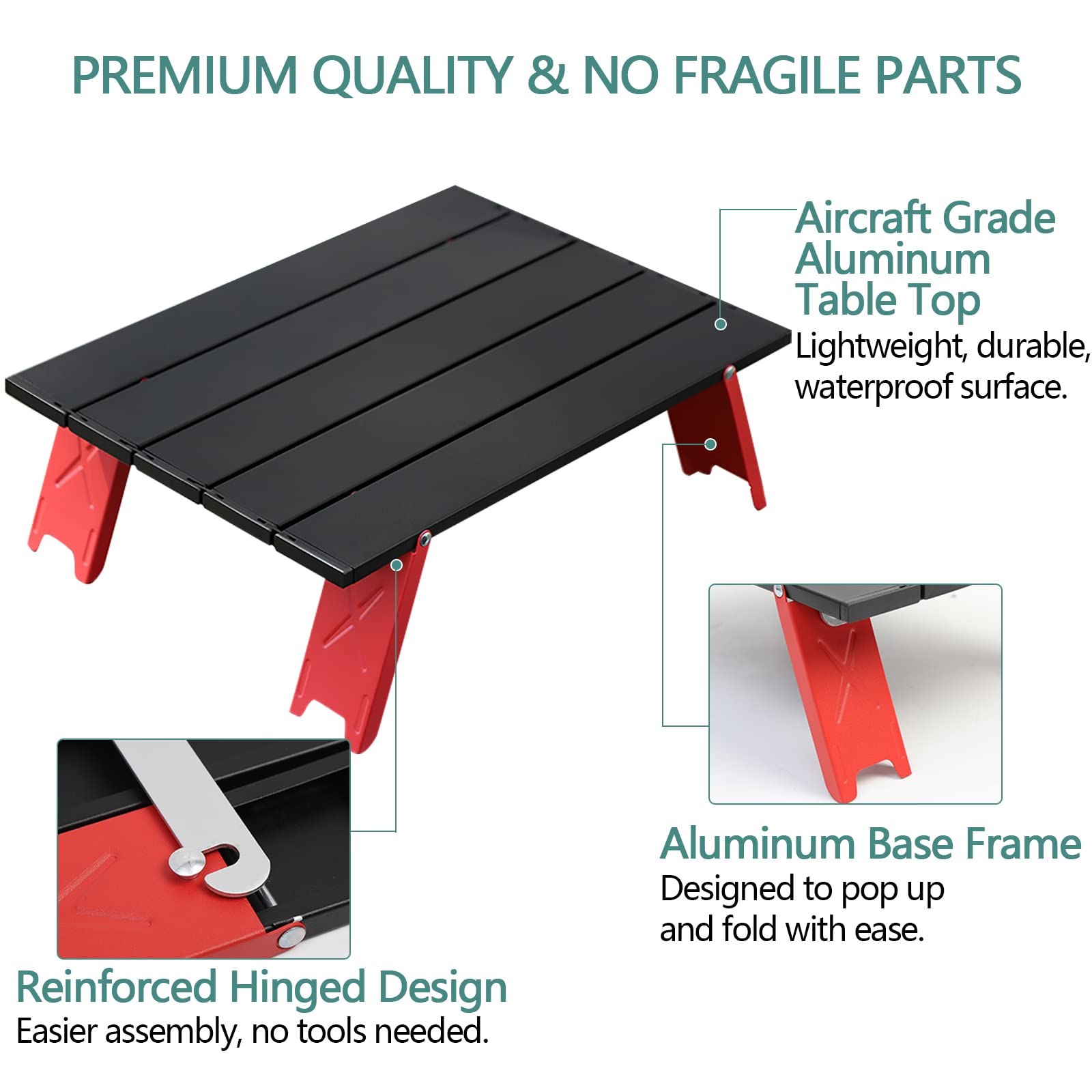 PREMIUM QUALITY & NO FRAGILE PARTS

Aircraft Grade Aluminum Table Top
Lightweight, durable, waterproof surface.

Aluminum Base Frame
Designed to pop up and fold with ease.

Reinforced Hinged Design
Easier assembly, no tools needed.